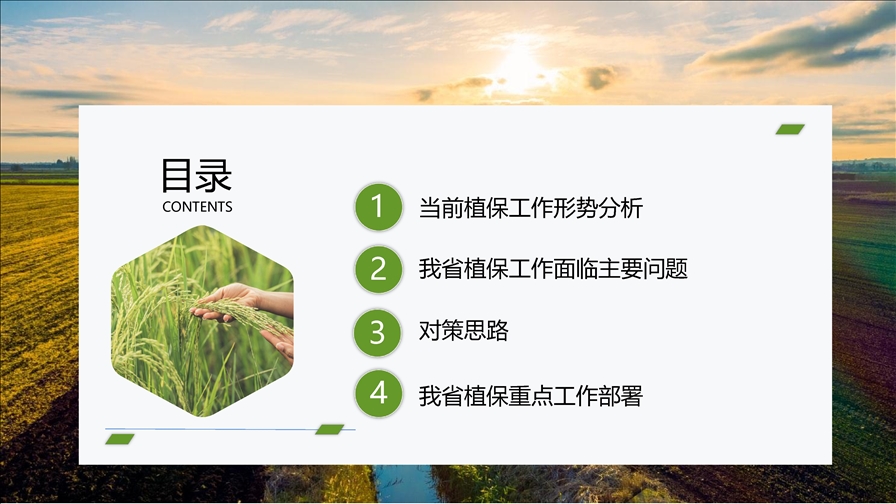 目录
CONTENTS

1 当前植保工作形势分析

2 我省植保工作面临主要问题

3 对策思路

4 我省植保重点工作部署